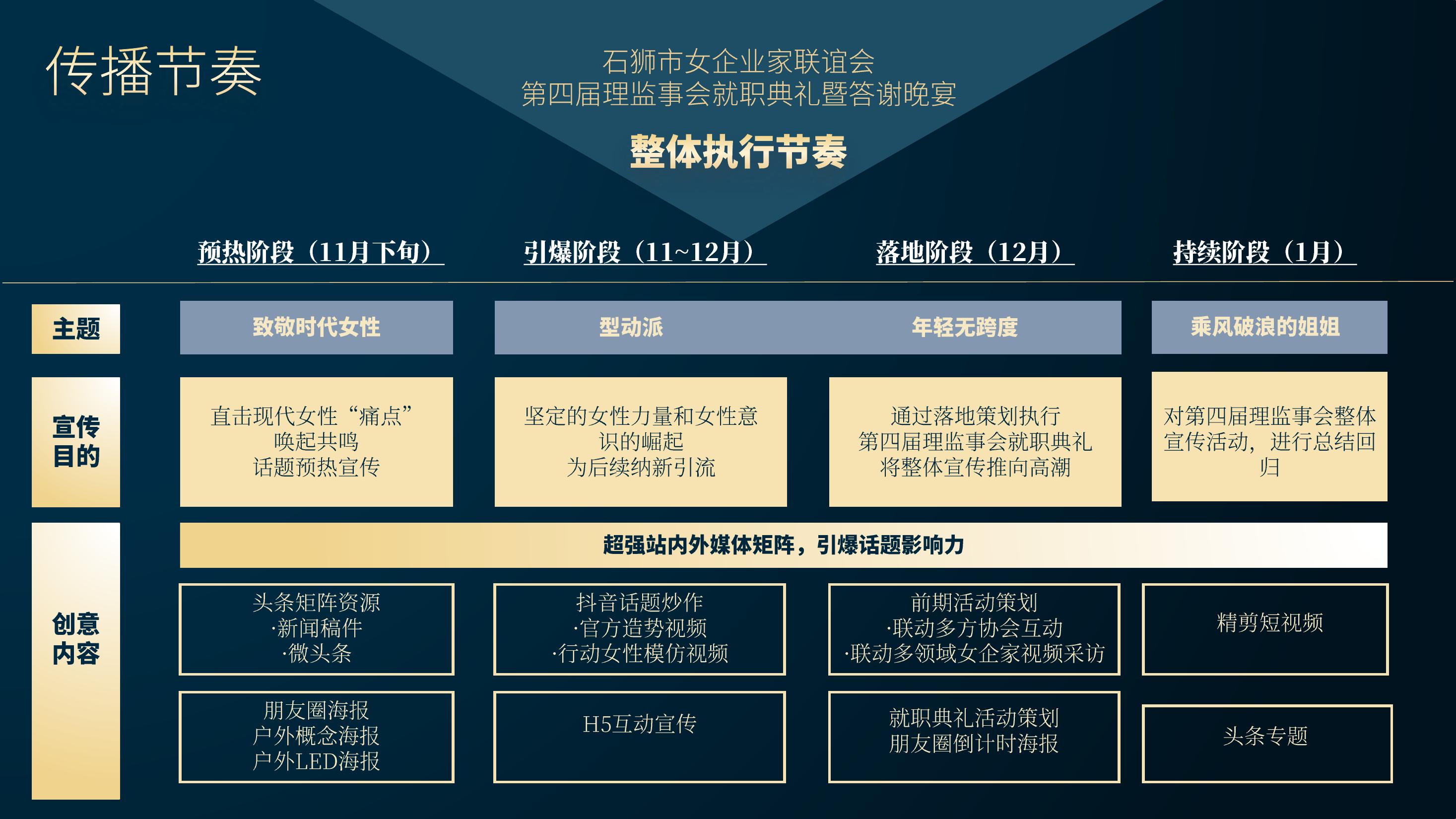 传播节奏

石狮市女企业家联谊会
第四届理监事会就职典礼暨答谢晚宴

整体执行节奏

| | 预热阶段（11月下旬） | 引爆阶段（11~12月） | 落地阶段（12月） | 持续阶段（1月） |
|---|---|---|---|---|
| 主题 | 致敬时代女性 | 型动派 | 年轻无跨度 | 乘风破浪的姐姐 |
| 宣传目的 | 直击现代女性“痛点” 唤起共鸣 话题预热宣传 | 坚定的女性力量和女性意识的崛起 为后续纳新引流 | 通过落地策划执行 第四届理监事会就职典礼 将整体宣传推向高潮 | 对第四届理监事会整体宣传活动，进行总结回归 |
| 创意内容 | 超强站内外媒体矩阵，引爆话题影响力 | | | |
| | 头条矩阵资源 ·新闻稿件 ·微头条 | 抖音话题炒作 ·官方造势视频 ·行动女性模仿视频 | 前期活动策划 ·联动多方协会互动 ·联动多领域女企家视频采访 | 精剪短视频 |
| | 朋友圈海报 户外概念海报 户外LED海报 | H5互动宣传 | 就职典礼活动策划 朋友圈倒计时海报 | 头条专题 |